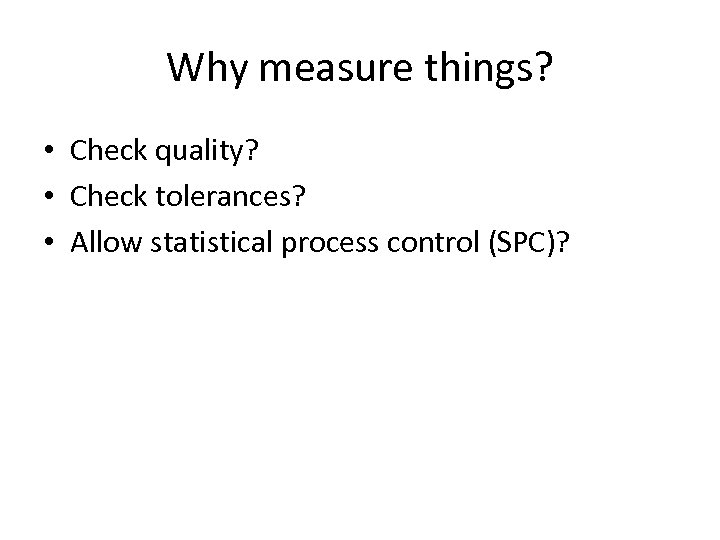 Why measure things?

• Check quality?
• Check tolerances?
• Allow statistical process control (SPC)?